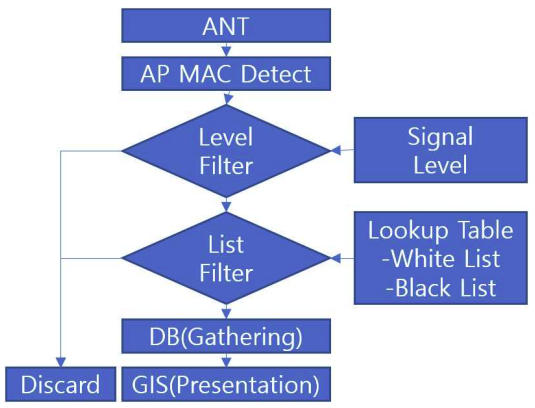 ANT

AP MAC Detect

Level Filter

Signal Level

List Filter

Lookup Table
-White List
-Black List

DB(Gathering)

Discard

GIS(Presentation)